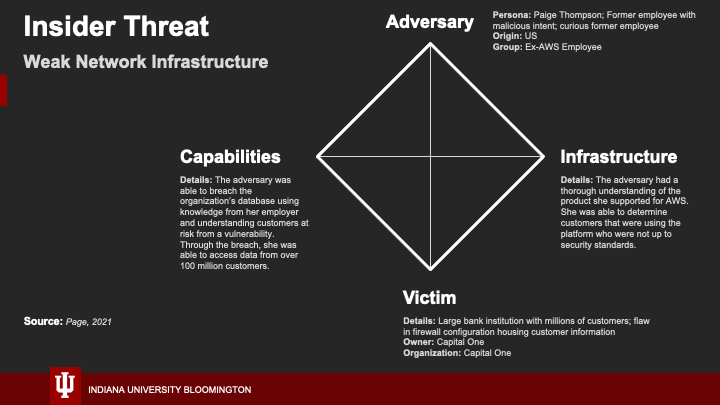 Insider Threat

Weak Network Infrastructure

Adversary

Persona: Paige Thompson; Former employee with malicious intent; curious former employee
Origin: US
Group: Ex-AWS Employee

Capabilities

Details: The adversary was able to breach the organization's database using knowledge from her employer and understanding customers at risk from a vulnerability. Through the breach, she was able to access data from over 100 million customers.

Infrastructure

Details: The adversary had a thorough understanding of the product she supported for AWS. She was able to determine customers that were using the platform who were not up to security standards.

Victim

Details: Large bank institution with millions of customers; flaw in firewall configuration housing customer information
Owner: Capital One
Organization: Capital One

Source: Page, 2021

INDIANA UNIVERSITY BLOOMINGTON